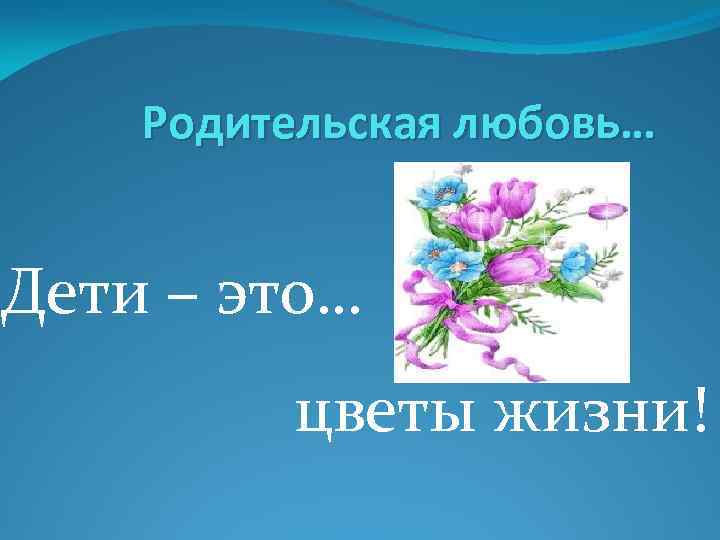 Родительская любовь…

Дети – это…

цветы жизни!